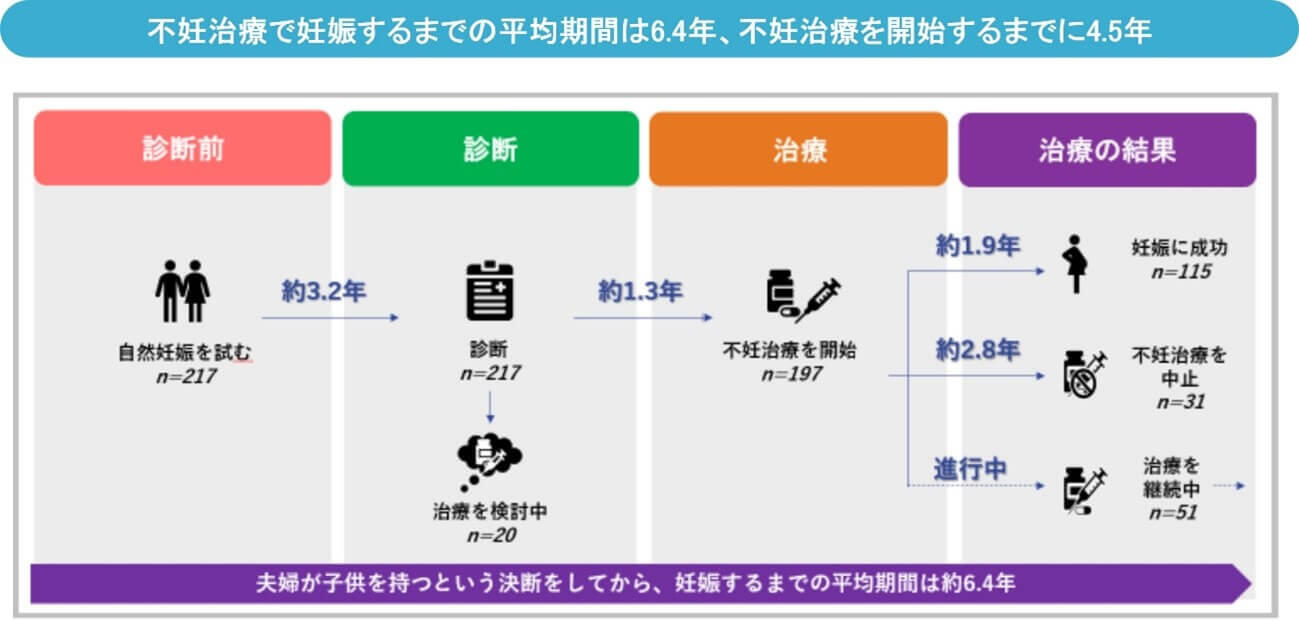 不妊治療で妊娠するまでの平均期間は6.4年、不妊治療を開始するまでに4.5年

診断前

診断

治療

治療の結果

自然妊娠を試む
n=217

約3.2年

診断
n=217

治療を検討中
n=20

約1.3年

不妊治療を開始
n=197

約1.9年

妊娠に成功
n=115

約2.8年

不妊治療を中止
n=31

進行中

治療を継続中
n=51

夫婦が子供を持つという決断をしてから、妊娠するまでの平均期間は約6.4年